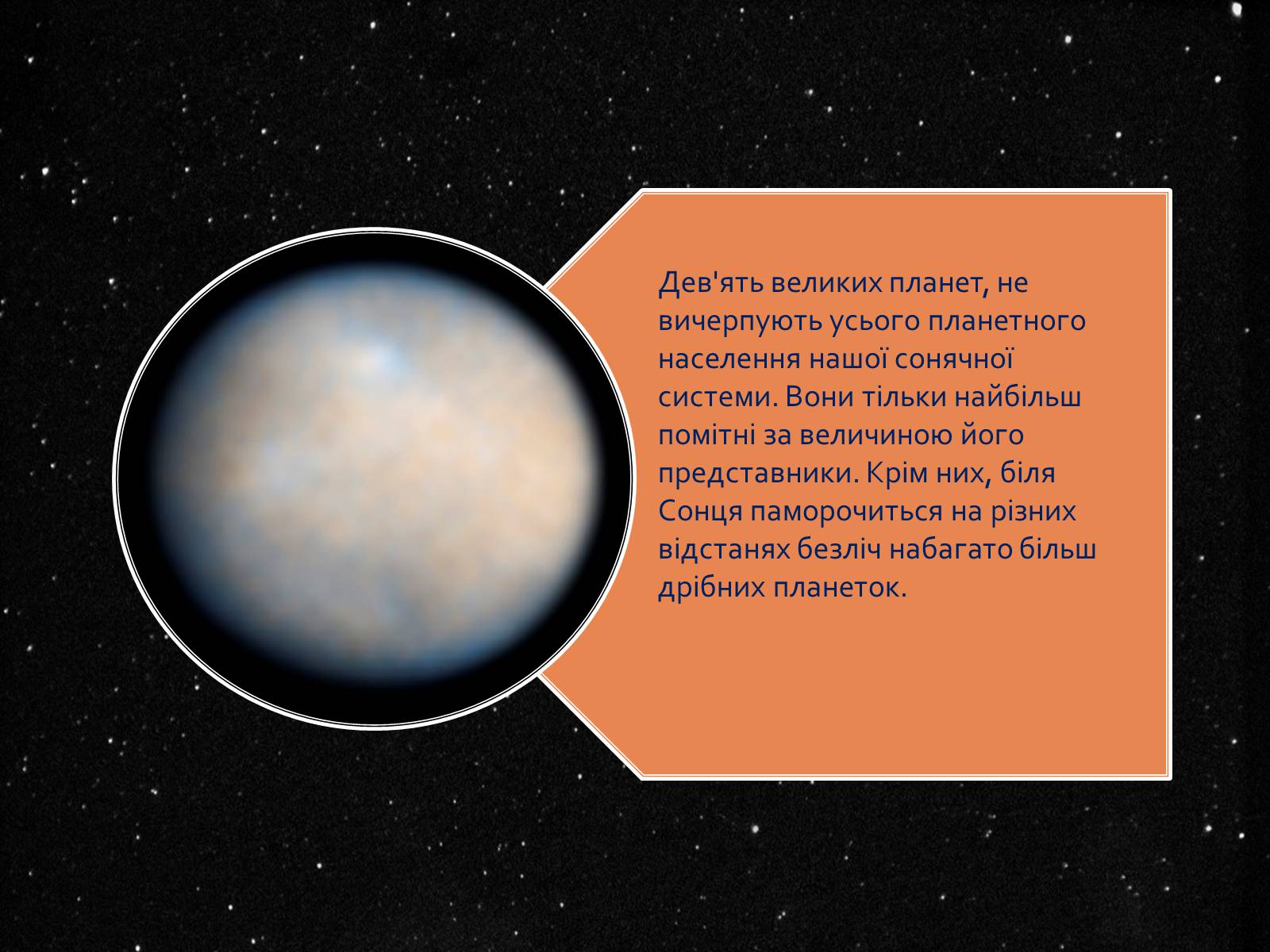 Дев'ять великих планет, не вичерпують усього планетного населення нашої сонячної системи. Вони тільки найбільш помітні за величиною його представники. Крім них, біля Сонця паморочиться на різних відстанях безліч набагато більш дрібних планеток.